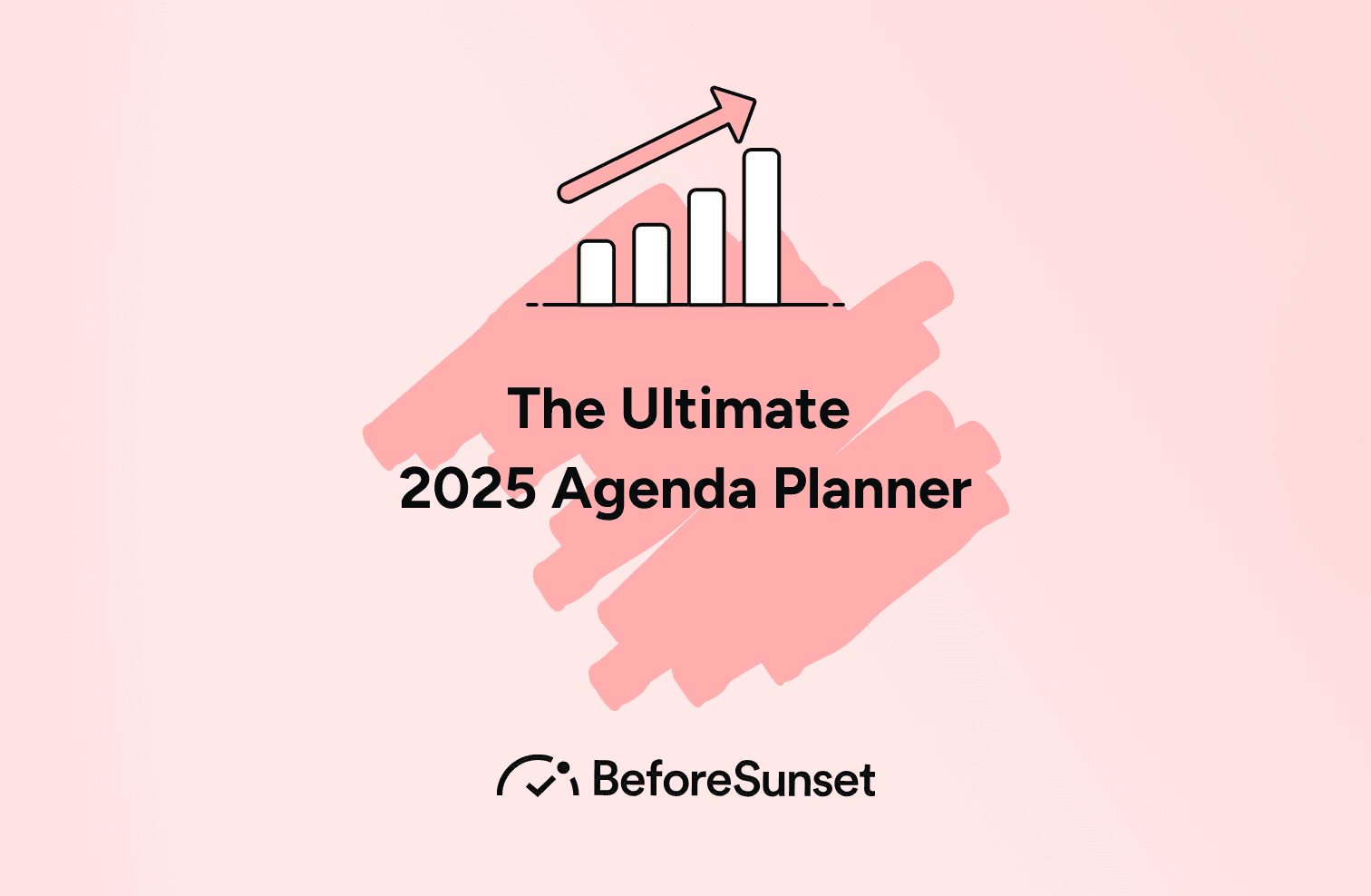 The Ultimate
2025 Agenda Planner

BeforeSunset